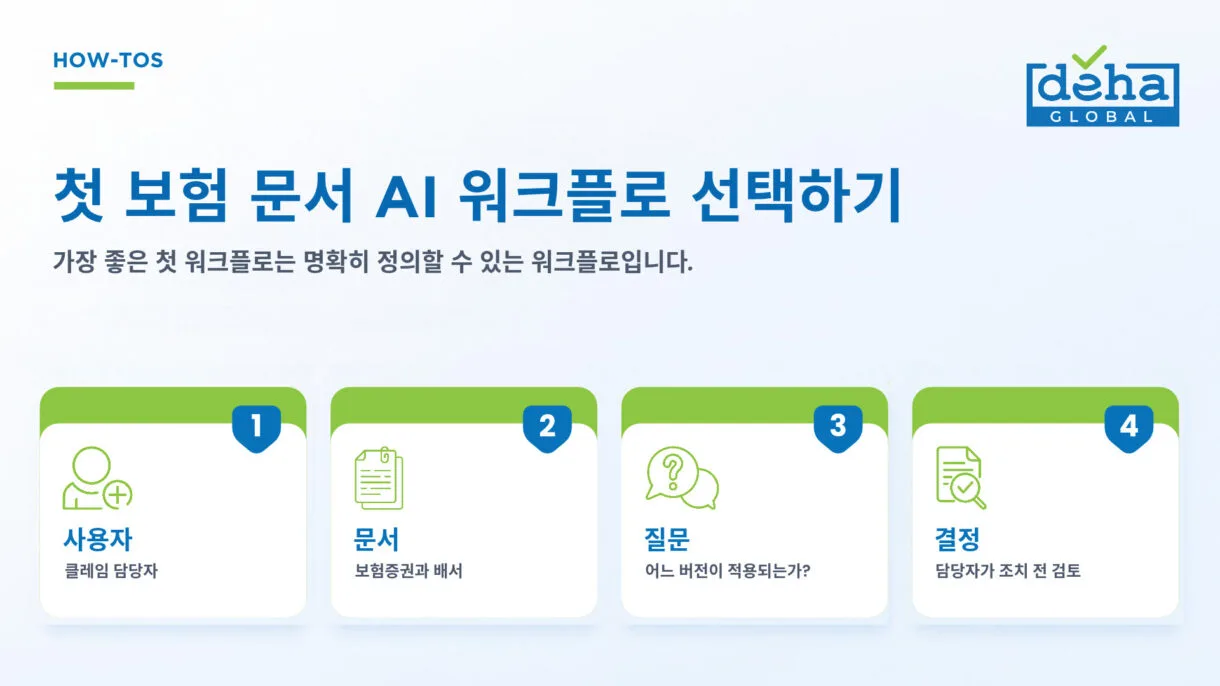 HOW-TOS

deha
GLOBAL

첫 보험 문서 AI 워크플로 선택하기

가장 좋은 첫 워크플로는 명확히 정의할 수 있는 워크플로입니다.

1

사용자

클레임 담당자

2

문서

보험증권과 배서

3

질문

어느 버전이 적용되는가?

4

결정

담당자가 조치 전 검토